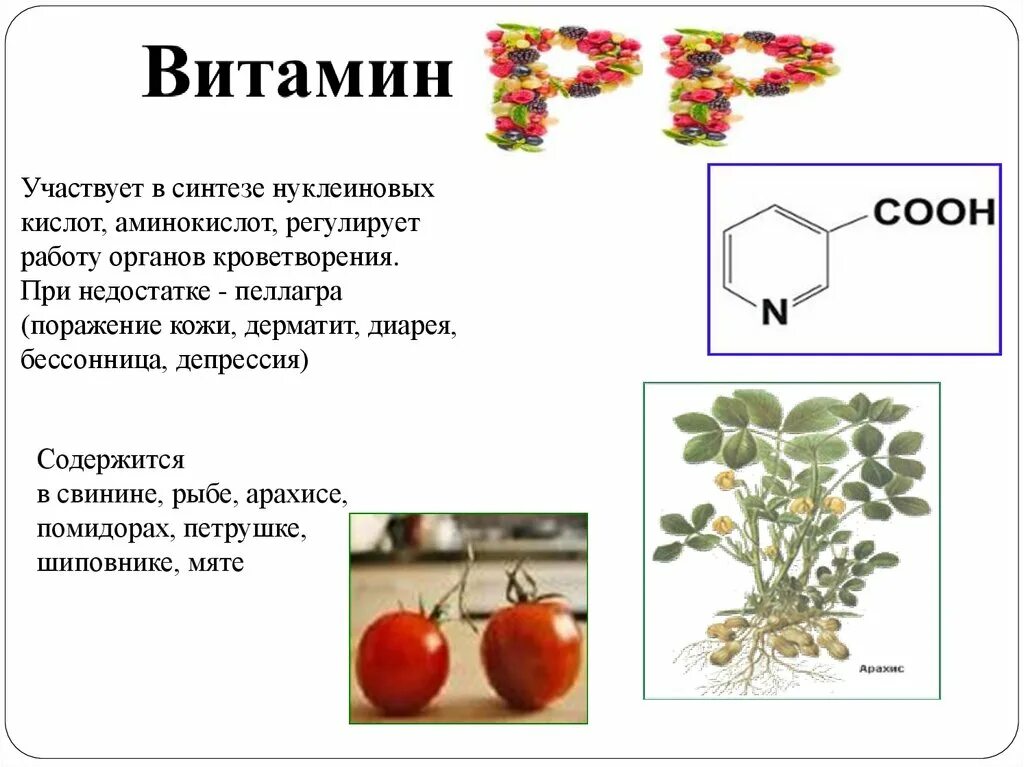 Витамин PP

Участвует в синтезе нуклеиновых кислот, аминокислот, регулирует работу органов кроветворения.
При недостатке - пеллагра (поражение кожи, дерматит, диарея, бессонница, депрессия)

COOH
N

Содержится
в свинине, рыбе, арахисе, помидорах, петрушке, шиповнике, мяте

Арахис